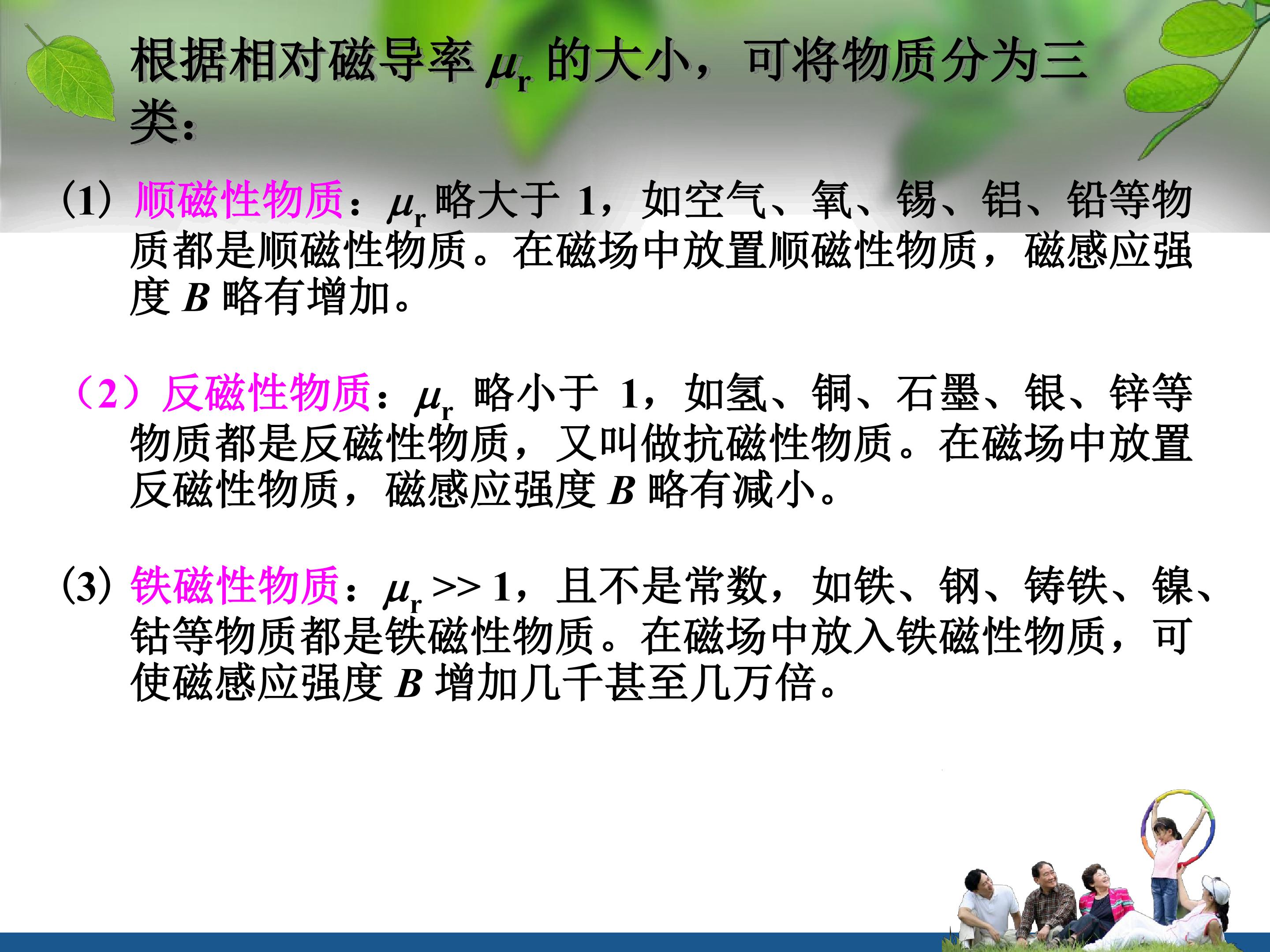 根据相对磁导率 $\mu_r$ 的大小，可将物质分为三类：

(1) 顺磁性物质：$\mu_r$ 略大于 1，如空气、氧、锡、铝、铅等物质都是顺磁性物质。在磁场中放置顺磁性物质，磁感应强度 $B$ 略有增加。

（2）反磁性物质：$\mu_r$ 略小于 1，如氢、铜、石墨、银、锌等物质都是反磁性物质，又叫做抗磁性物质。在磁场中放置反磁性物质，磁感应强度 $B$ 略有减小。

(3) 铁磁性物质：$\mu_r >> 1$，且不是常数，如铁、钢、铸铁、镍、钴等物质都是铁磁性物质。在磁场中放入铁磁性物质，可使磁感应强度 $B$ 增加几千甚至几万倍。